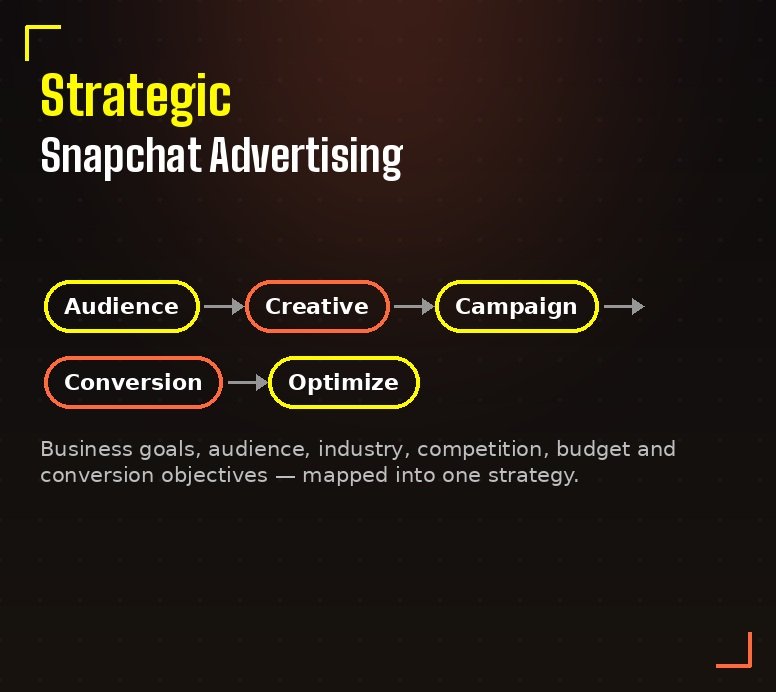 Strategic
Snapchat Advertising

Audience → Creative → Campaign →

Conversion → Optimize

Business goals, audience, industry, competition, budget and conversion objectives — mapped into one strategy.